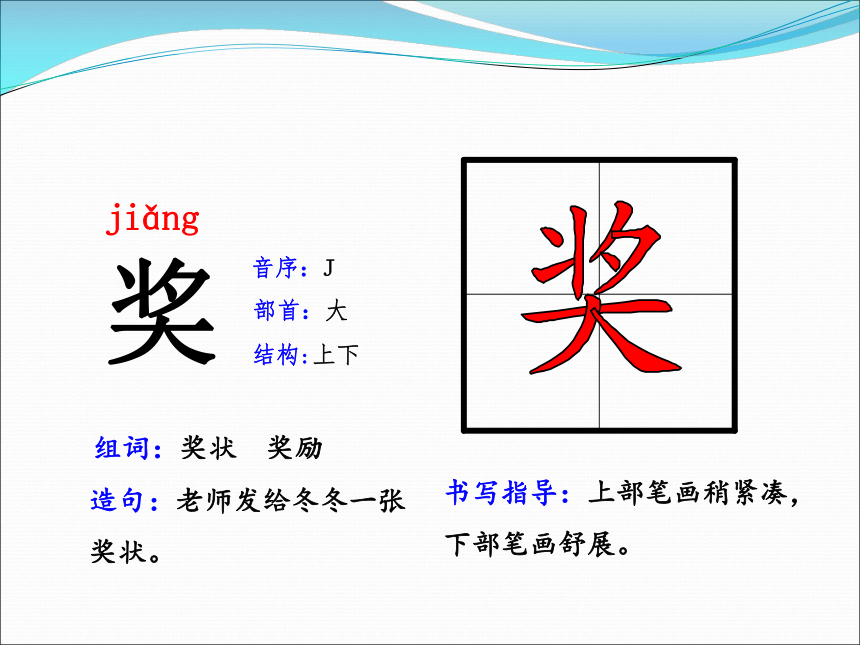 jiǎng

奖

音序：J
部首：大
结构:上下

奖

组词：奖状　奖励

造句：老师发给冬冬一张奖状。

书写指导：上部笔画稍紧凑，下部笔画舒展。